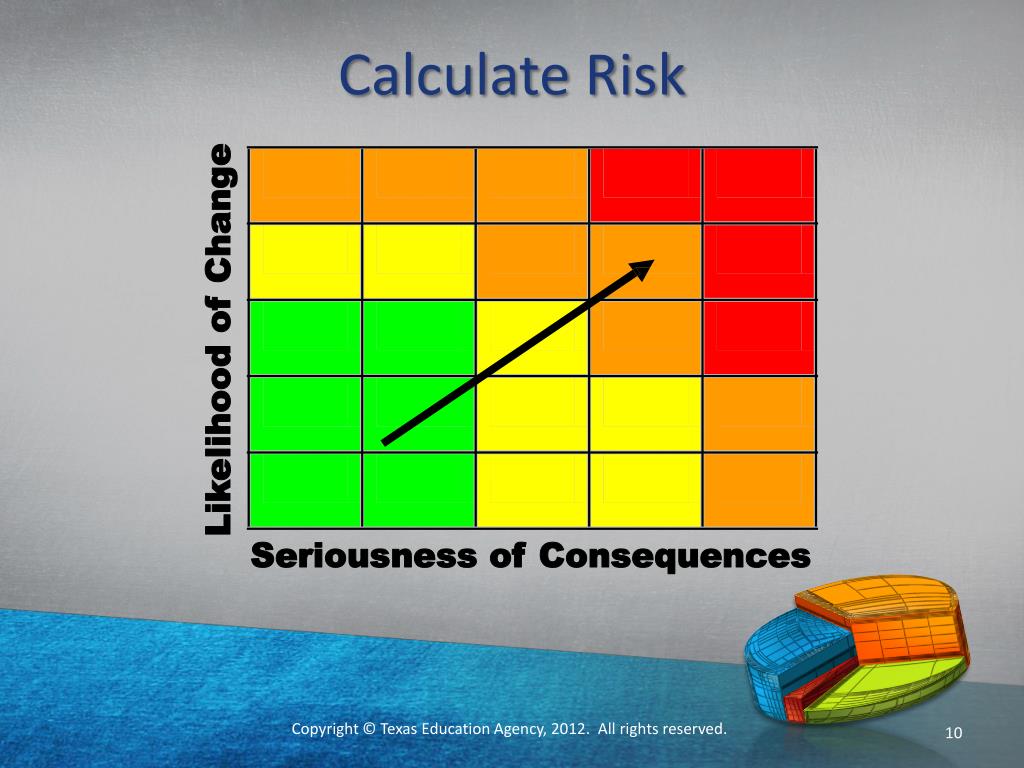 Calculate Risk

Likelihood of Change

Seriousness of Consequences

Copyright © Texas Education Agency, 2012. All rights reserved.

10